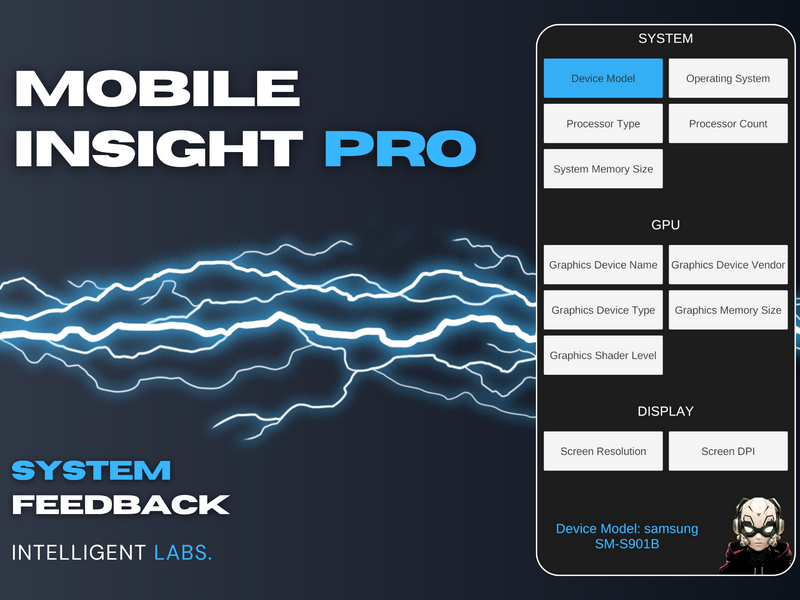 MOBILE INSIGHT PRO

SYSTEM FEEDBACK

INTELLIGENT LABS.

SYSTEM

Device Model
Operating System
Processor Type
Processor Count
System Memory Size

GPU

Graphics Device Name
Graphics Device Vendor
Graphics Device Type
Graphics Memory Size
Graphics Shader Level

DISPLAY

Screen Resolution
Screen DPI

Device Model: samsung SM-S901B